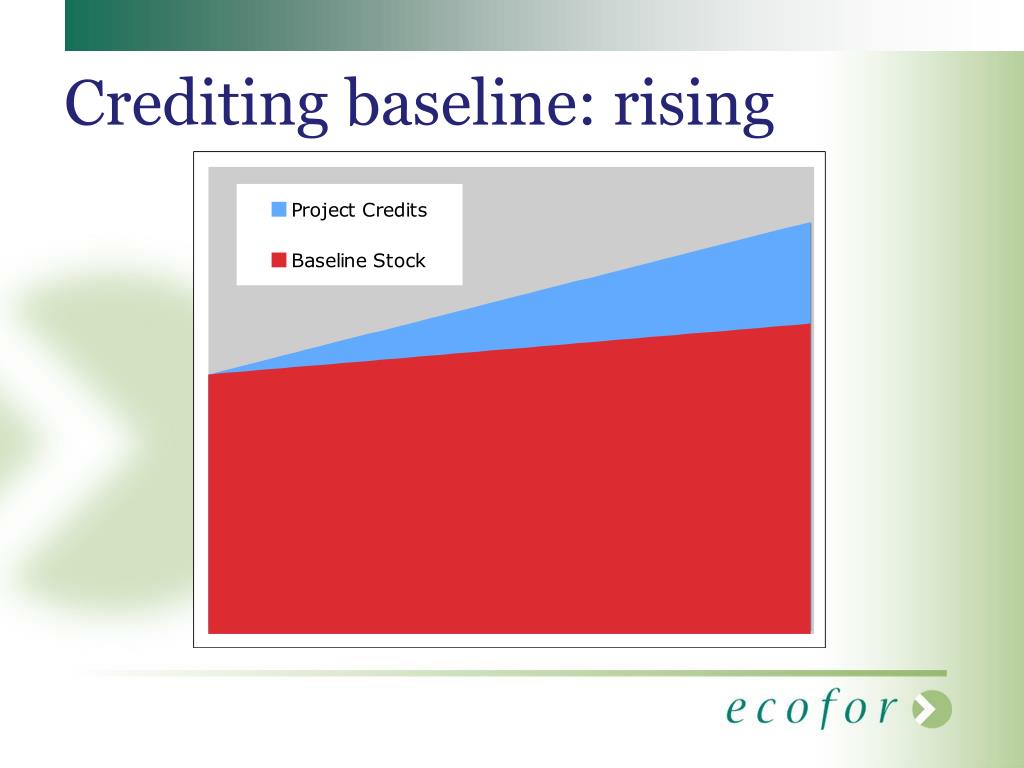 Crediting baseline: rising

Project Credits

Baseline Stock

ecofor